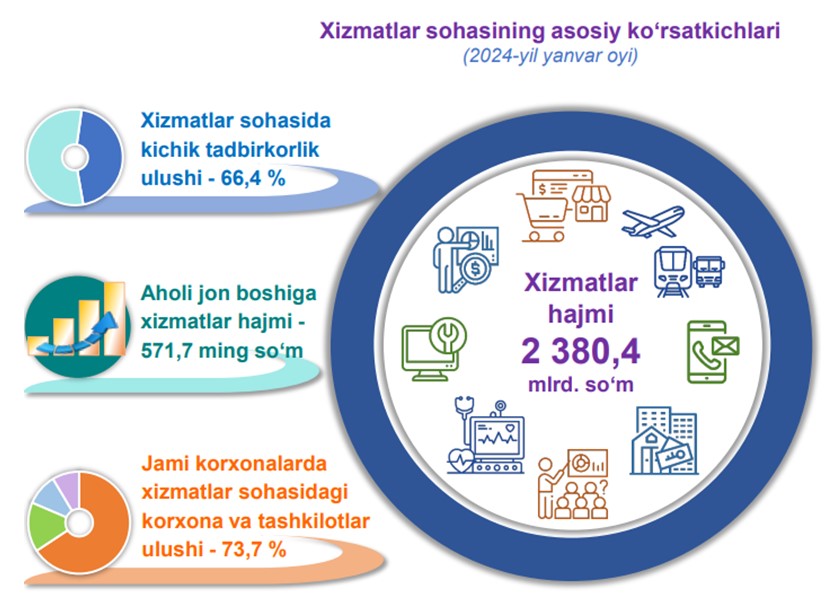 Xizmatlar sohasining asosiy ko‘rsatkichlari
(2024-yil yanvar oyi)

Xizmatlar sohasida kichik tadbirkorlik ulushi - 66,4 %

Aholi jon boshiga xizmatlar hajmi - 571,7 ming so‘m

Jami korxonalarda xizmatlar sohasidagi korxona va tashkilotlar ulushi - 73,7 %

Xizmatlar hajmi
2 380,4
mlrd. so‘m